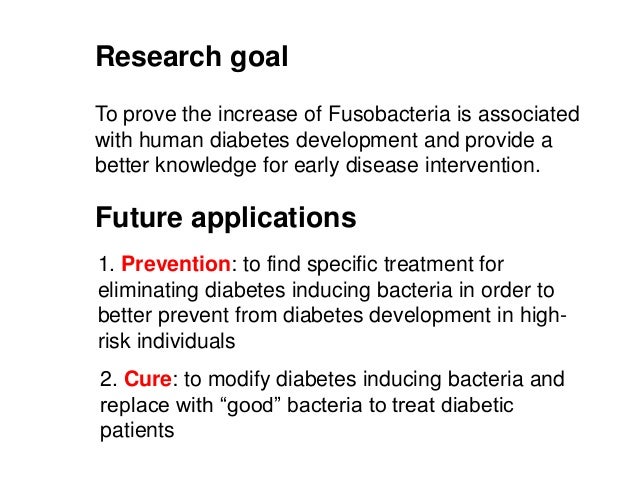 Research goal

To prove the increase of Fusobacteria is associated with human diabetes development and provide a better knowledge for early disease intervention.

Future applications

1. Prevention: to find specific treatment for eliminating diabetes inducing bacteria in order to better prevent from diabetes development in high-risk individuals

2. Cure: to modify diabetes inducing bacteria and replace with “good” bacteria to treat diabetic patients